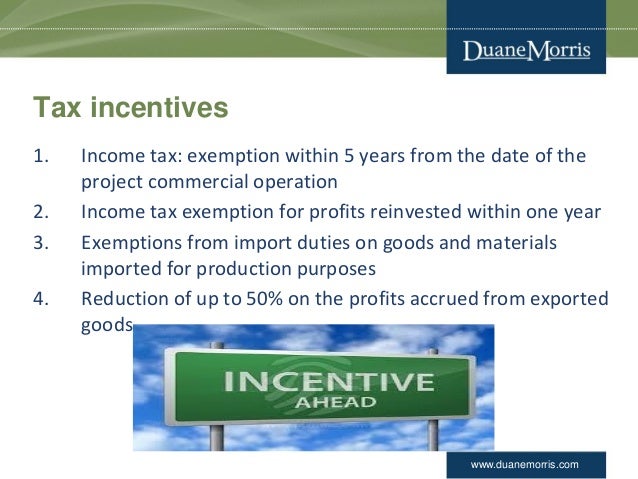 DuaneMorris

Tax incentives

1. Income tax: exemption within 5 years from the date of the project commercial operation
2. Income tax exemption for profits reinvested within one year
3. Exemptions from import duties on goods and materials imported for production purposes
4. Reduction of up to 50% on the profits accrued from exported goods

INCENTIVE
AHEAD

www.duanemorris.com